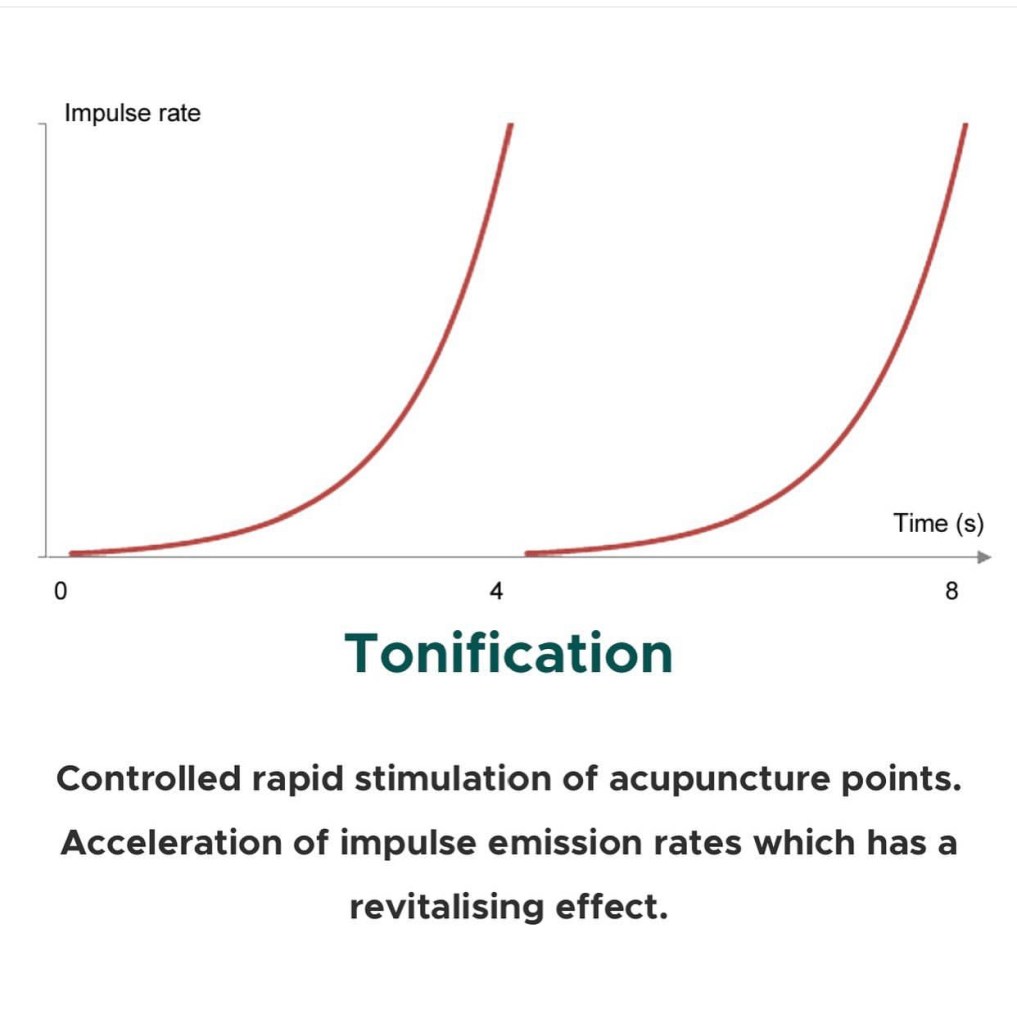 Impulse rate

Time (s)

0

4

8

Tonification

Controlled rapid stimulation of acupuncture points. Acceleration of impulse emission rates which has a revitalising effect.